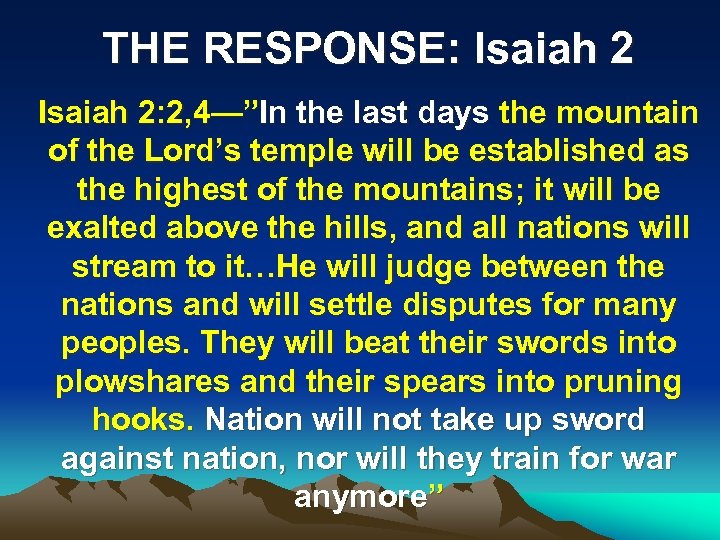 THE RESPONSE: Isaiah 2

Isaiah 2:2,4—”In the last days the mountain of the Lord’s temple will be established as the highest of the mountains; it will be exalted above the hills, and all nations will stream to it…He will judge between the nations and will settle disputes for many peoples. They will beat their swords into plowshares and their spears into pruning hooks. Nation will not take up sword against nation, nor will they train for war anymore”